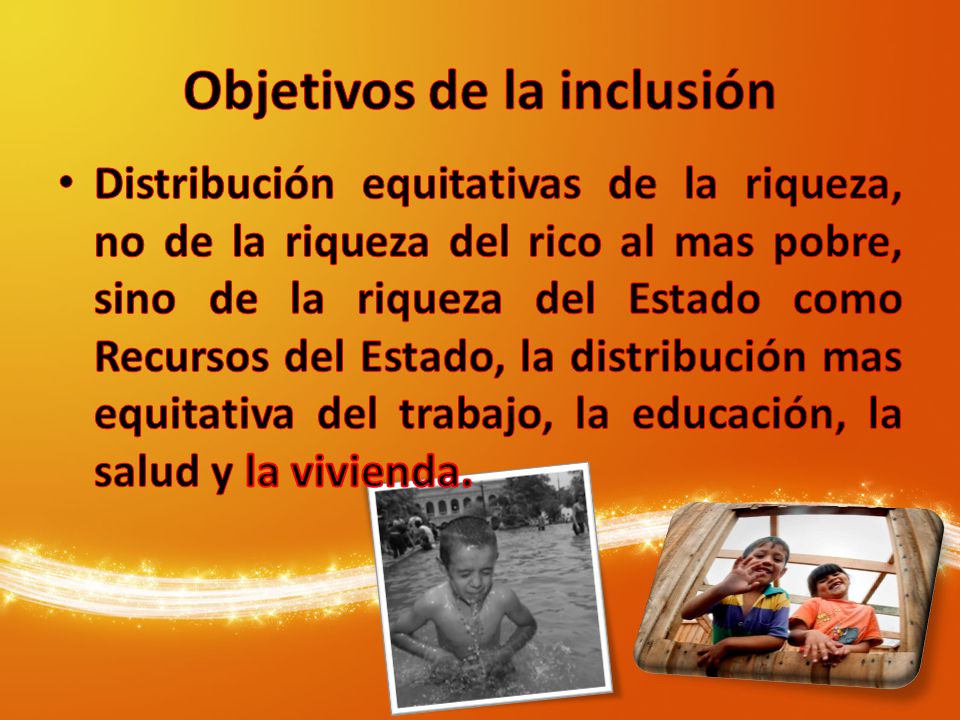 Objetivos de la inclusión

• Distribución equitativas de la riqueza, no de la riqueza del rico al mas pobre, sino de la riqueza del Estado como Recursos del Estado, la distribución mas equitativa del trabajo, la educación, la salud y la vivienda.